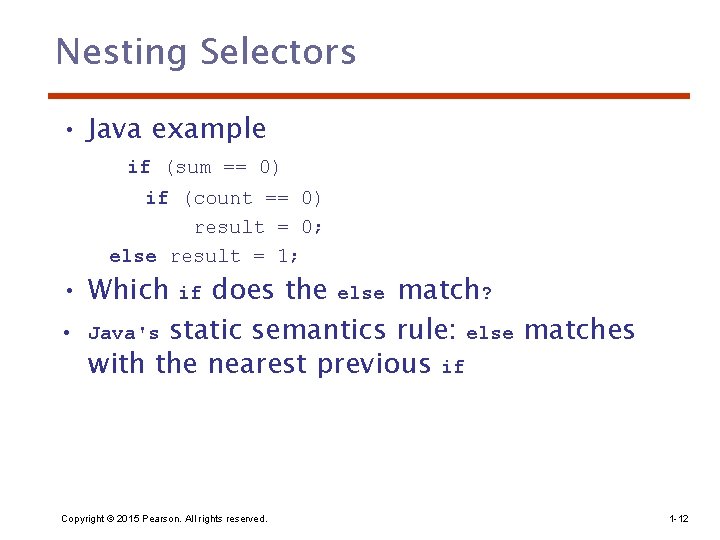 Nesting Selectors

• Java example

if (sum == 0)
  if (count == 0)
      result = 0;
else result = 1;

• Which if does the else match?

• Java's static semantics rule: else matches with the nearest previous if

Copyright © 2015 Pearson. All rights reserved.

1-12